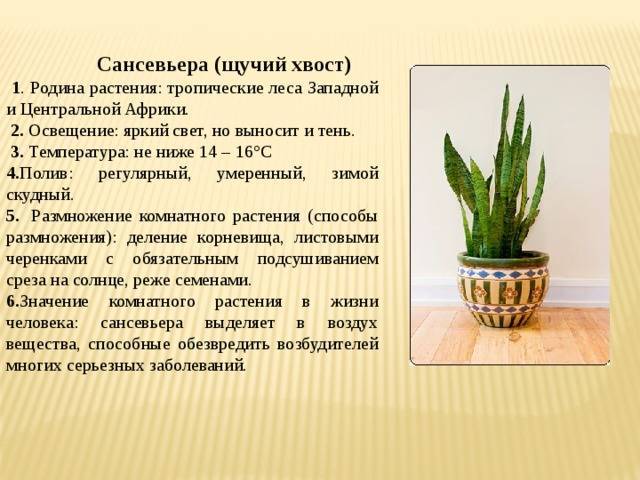 Сансевьера (щучий хвост)

1. Родина растения: тропические леса Западной и Центральной Африки.

2. Освещение: яркий свет, но выносит и тень.

3. Температура: не ниже 14 – 16°С

4.Полив: регулярный, умеренный, зимой скудный.

5. Размножение комнатного растения (способы размножения): деление корневища, листовыми черенками с обязательным подсушиванием среза на солнце, реже семенами.

6.Значение комнатного растения в жизни человека: сансевьера выделяет в воздух вещества, способные обезвредить возбудителей многих серьезных заболеваний.